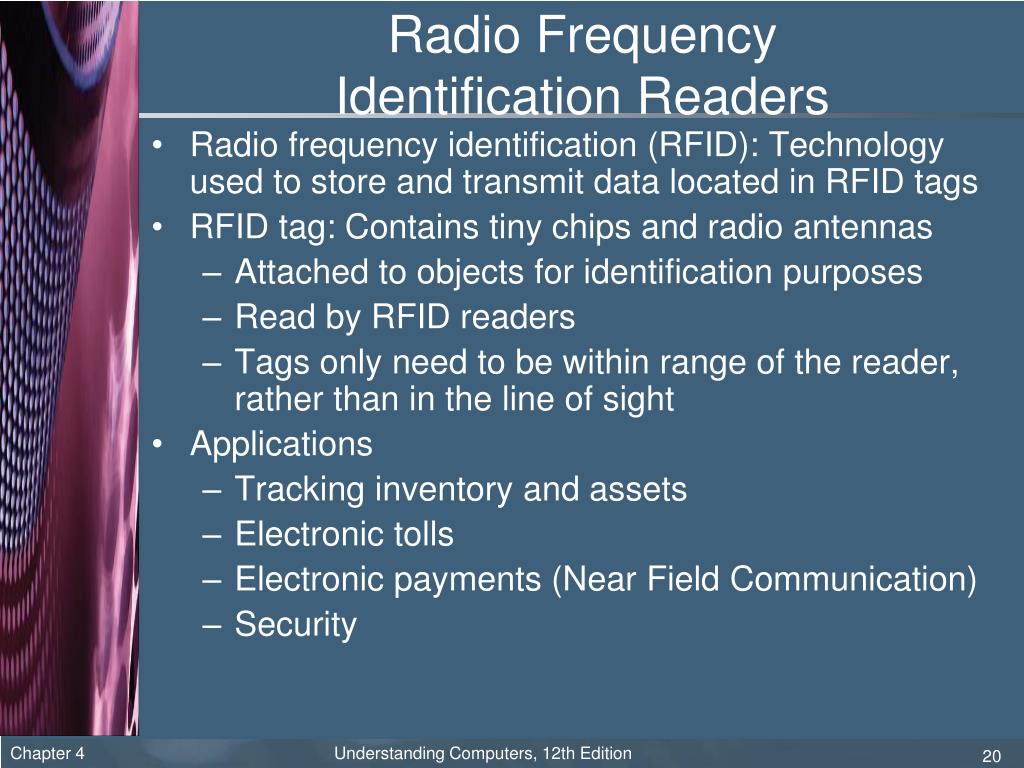 Radio Frequency Identification Readers

• Radio frequency identification (RFID): Technology used to store and transmit data located in RFID tags
• RFID tag: Contains tiny chips and radio antennas
– Attached to objects for identification purposes
– Read by RFID readers
– Tags only need to be within range of the reader, rather than in the line of sight
• Applications
– Tracking inventory and assets
– Electronic tolls
– Electronic payments (Near Field Communication)
– Security

Chapter 4
Understanding Computers, 12th Edition
20